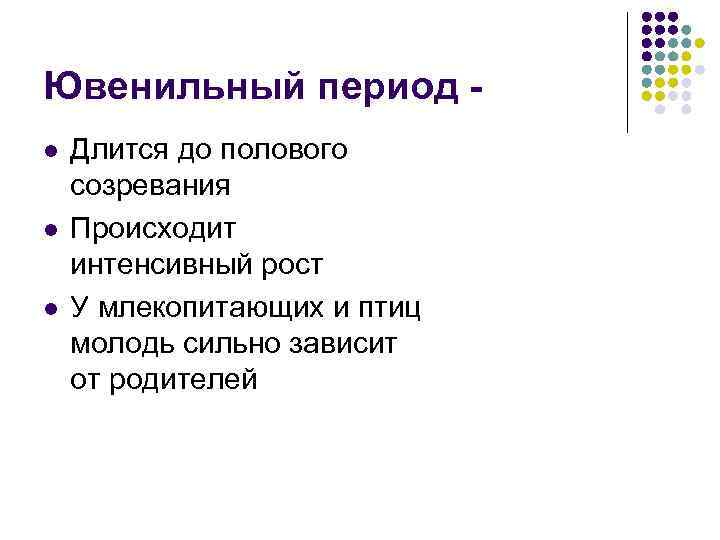 Ювенильный период -

- Длится до полового созревания
- Происходит интенсивный рост
- У млекопитающих и птиц молодь сильно зависит от родителей